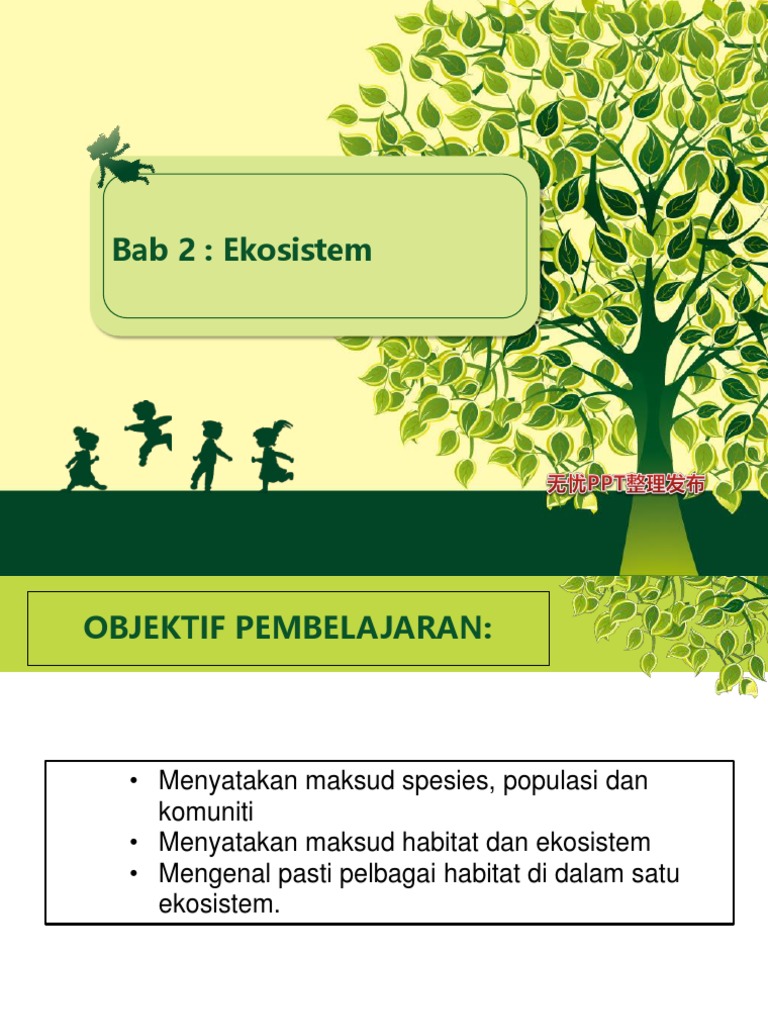 Bab 2 : Ekosistem

无忧PPT整理发布

OBJEKTIF PEMBELAJARAN:

• Menyatakan maksud spesies, populasi dan komuniti
• Menyatakan maksud habitat dan ekosistem
• Mengenal pasti pelbagai habitat di dalam satu ekosistem.